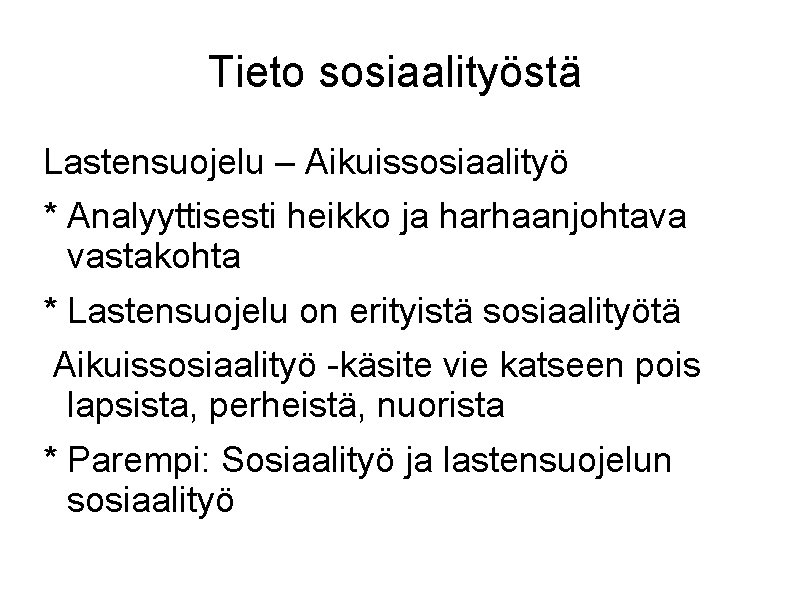 Tieto sosiaalityöstä

Lastensuojelu – Aikuissosiaalityö

* Analyyttisesti heikko ja harhaanjohtava vastakohta

* Lastensuojelu on erityistä sosiaalityötä

Aikuissosiaalityö -käsite vie katseen pois lapsista, perheistä, nuorista

* Parempi: Sosiaalityö ja lastensuojelun sosiaalityö